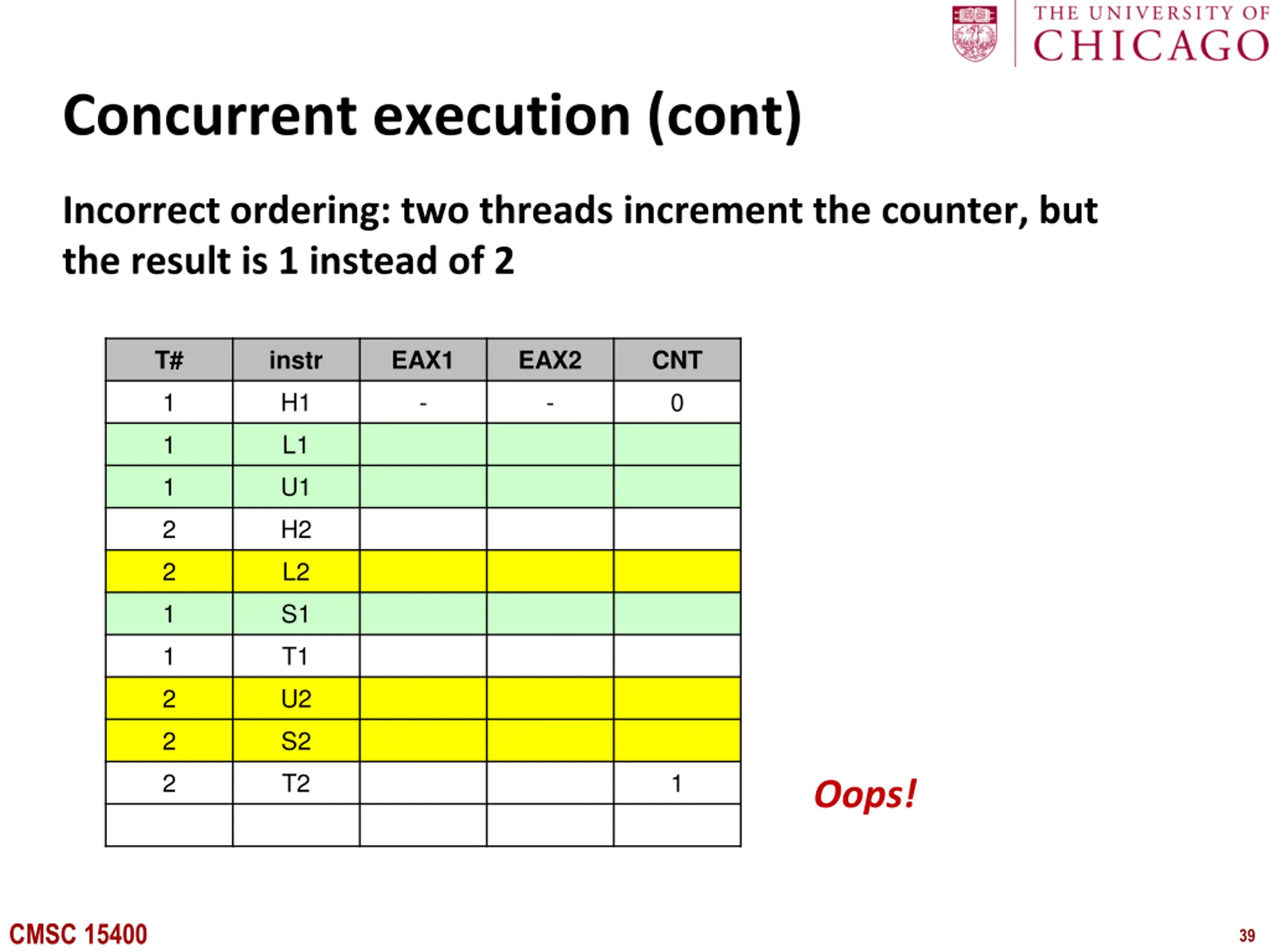 THE UNIVERSITY OF
CHICAGO

Concurrent execution (cont)

Incorrect ordering: two threads increment the counter, but the result is 1 instead of 2

| T# | instr | EAX1 | EAX2 | CNT |
|---|---|---|---|---|
| 1 | H1 | - | - | 0 |
| 1 | L1 | | | |
| 1 | U1 | | | |
| 2 | H2 | | | |
| 2 | L2 | | | |
| 1 | S1 | | | |
| 1 | T1 | | | |
| 2 | U2 | | | |
| 2 | S2 | | | |
| 2 | T2 | | | 1 |
| | | | | |

Oops!

CMSC 15400

39